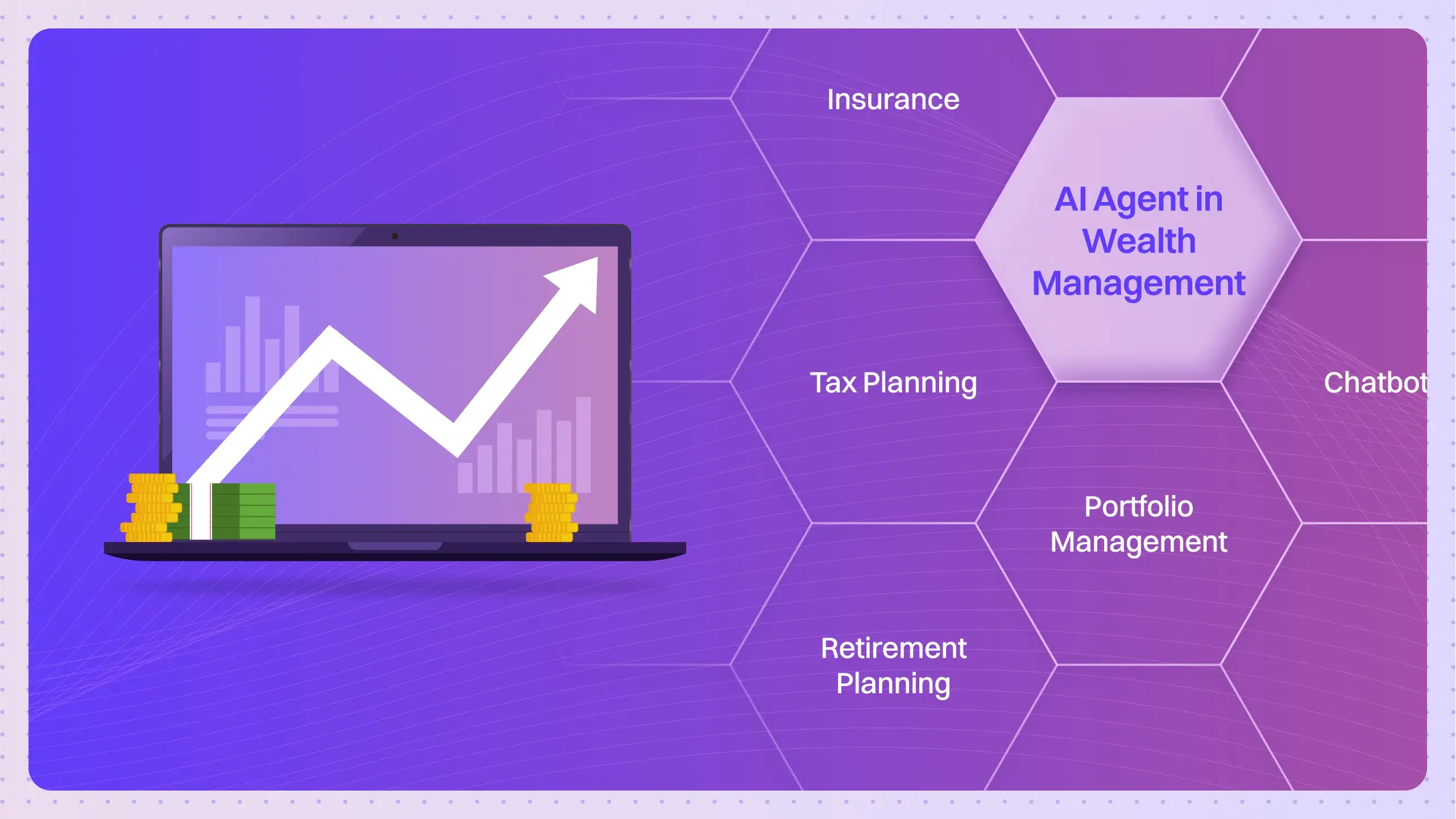 Insurance

AI Agent in Wealth Management

Tax Planning

Chatbot

Portfolio Management

Retirement Planning